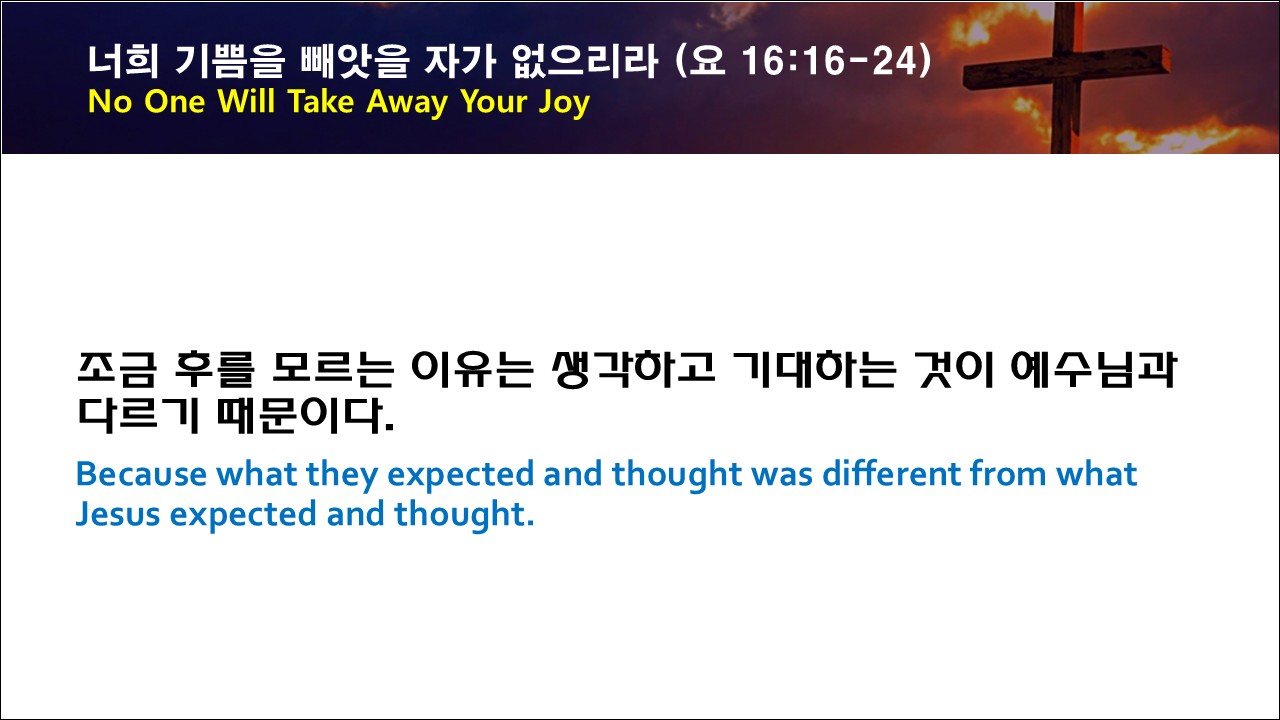 너희 기쁨을 빼앗을 자가 없으리라 (요 16:16-24)
No One Will Take Away Your Joy

조금 후를 모르는 이유는 생각하고 기대하는 것이 예수님과 다르기 때문이다.

Because what they expected and thought was different from what Jesus expected and thought.